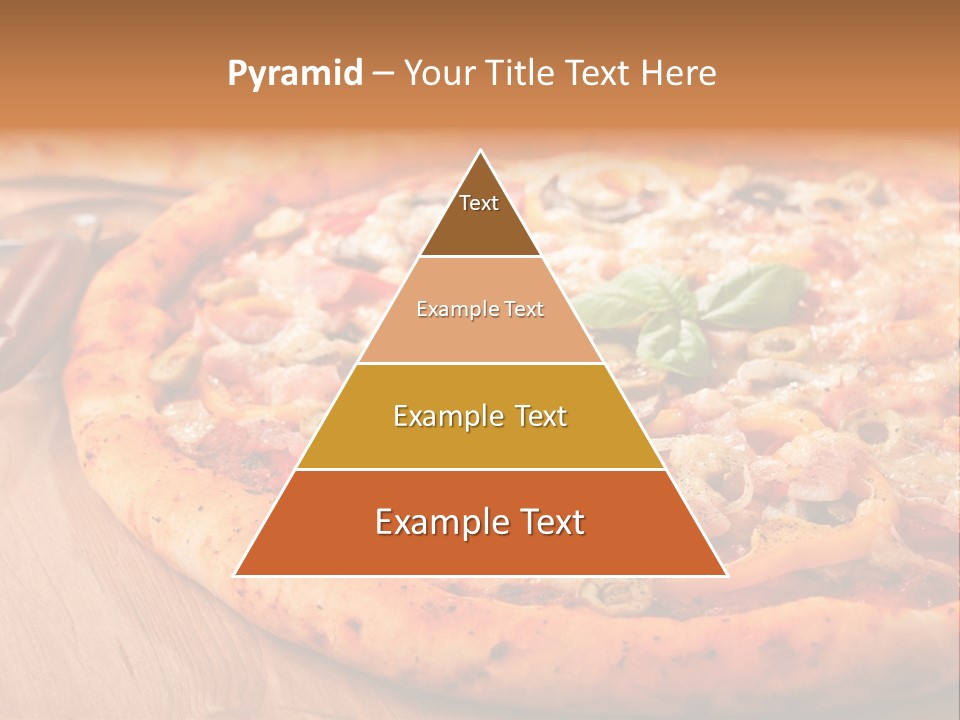 Pyramid – Your Title Text Here

Text

Example Text

Example Text

Example Text